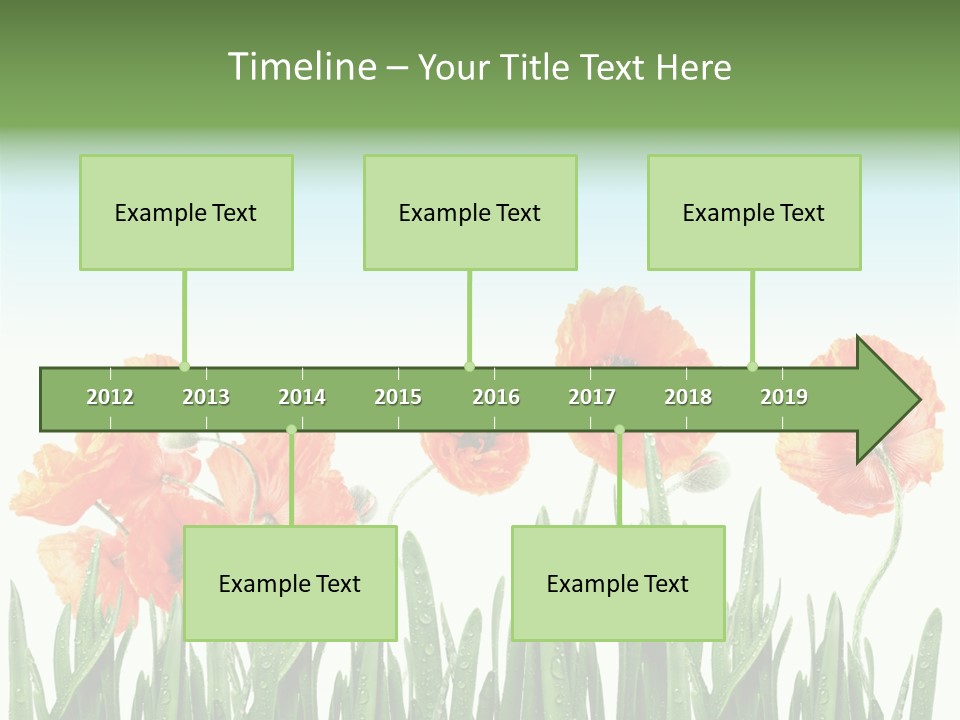 Timeline – Your Title Text Here

Example Text

Example Text

Example Text

2012 2013 2014 2015 2016 2017 2018 2019

Example Text

Example Text